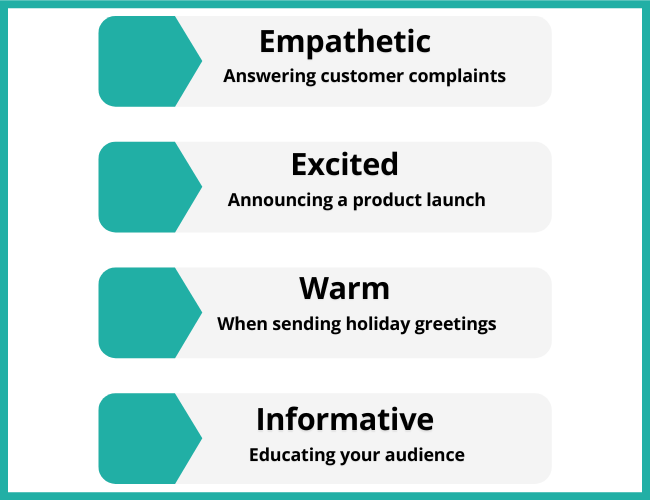 Empathetic
Answering customer complaints

Excited
Announcing a product launch

Warm
When sending holiday greetings

Informative
Educating your audience